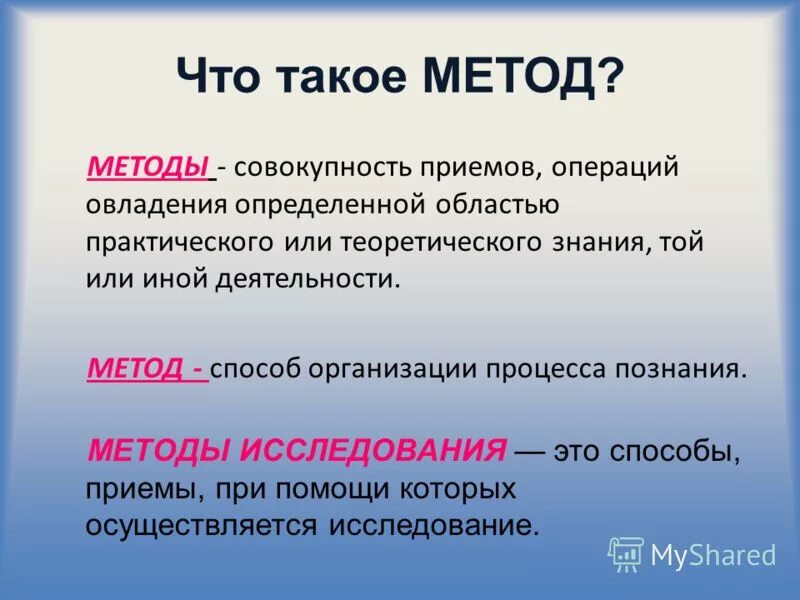 Что такое МЕТОД?

МЕТОДЫ - совокупность приемов, операций овладения определенной областью практического или теоретического знания, той или иной деятельности.

МЕТОД - способ организации процесса познания.

МЕТОДЫ ИССЛЕДОВАНИЯ — это способы, приемы, при помощи которых осуществляется исследование.

MyShared